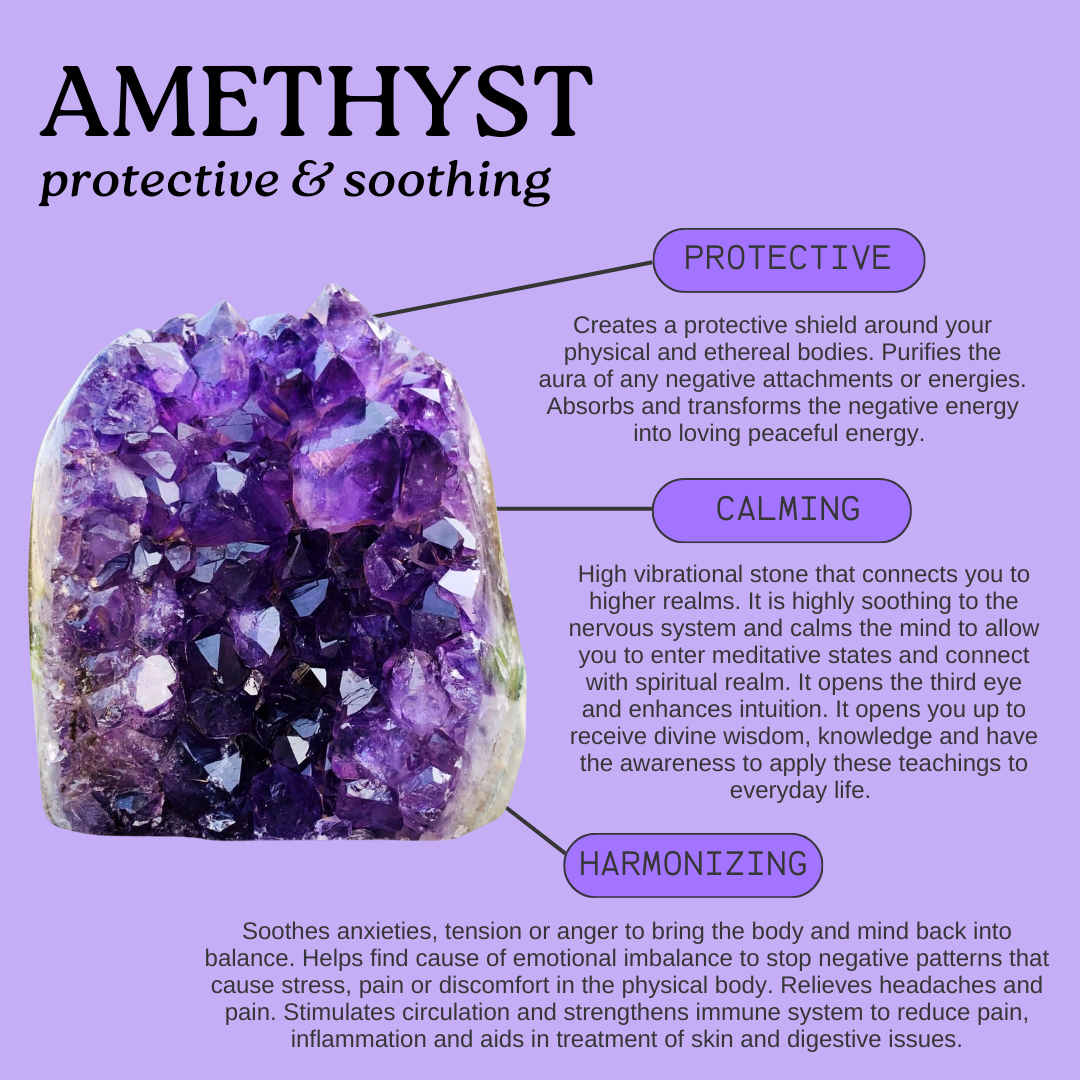 AMETHYST
protective & soothing

PROTECTIVE

Creates a protective shield around your physical and ethereal bodies. Purifies the aura of any negative attachments or energies. Absorbs and transforms the negative energy into loving peaceful energy.

CALMING

High vibrational stone that connects you to higher realms. It is highly soothing to the nervous system and calms the mind to allow you to enter meditative states and connect with spiritual realm. It opens the third eye and enhances intuition. It opens you up to receive divine wisdom, knowledge and have the awareness to apply these teachings to everyday life.

HARMONIZING

Soothes anxieties, tension or anger to bring the body and mind back into balance. Helps find cause of emotional imbalance to stop negative patterns that cause stress, pain or discomfort in the physical body. Relieves headaches and pain. Stimulates circulation and strengthens immune system to reduce pain, inflammation and aids in treatment of skin and digestive issues.